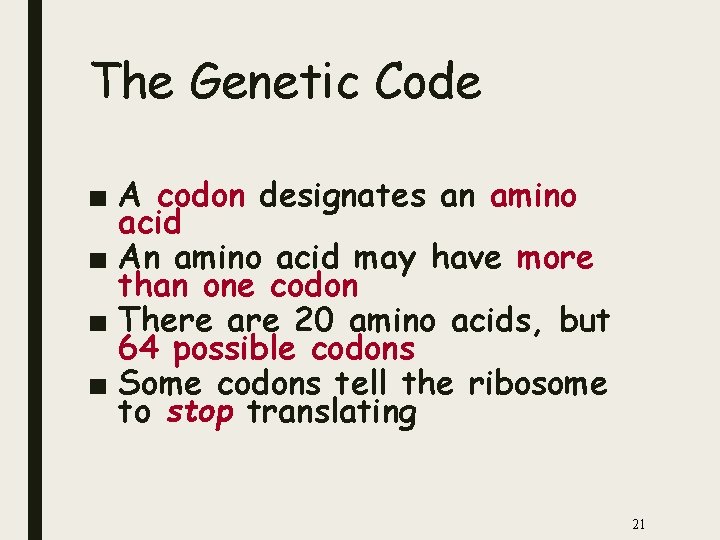 The Genetic Code

■ A codon designates an amino acid
■ An amino acid may have more than one codon
■ There are 20 amino acids, but 64 possible codons
■ Some codons tell the ribosome to stop translating

21